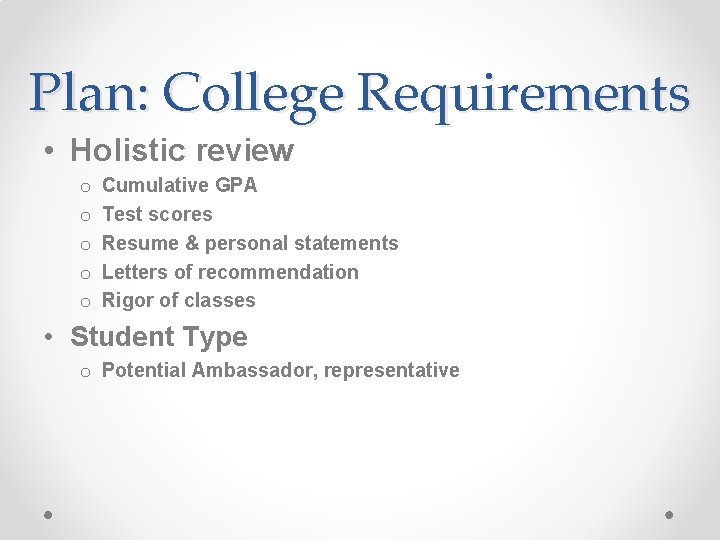 Plan: College Requirements

• Holistic review
  o Cumulative GPA
  o Test scores
  o Resume & personal statements
  o Letters of recommendation
  o Rigor of classes

• Student Type
  o Potential Ambassador, representative